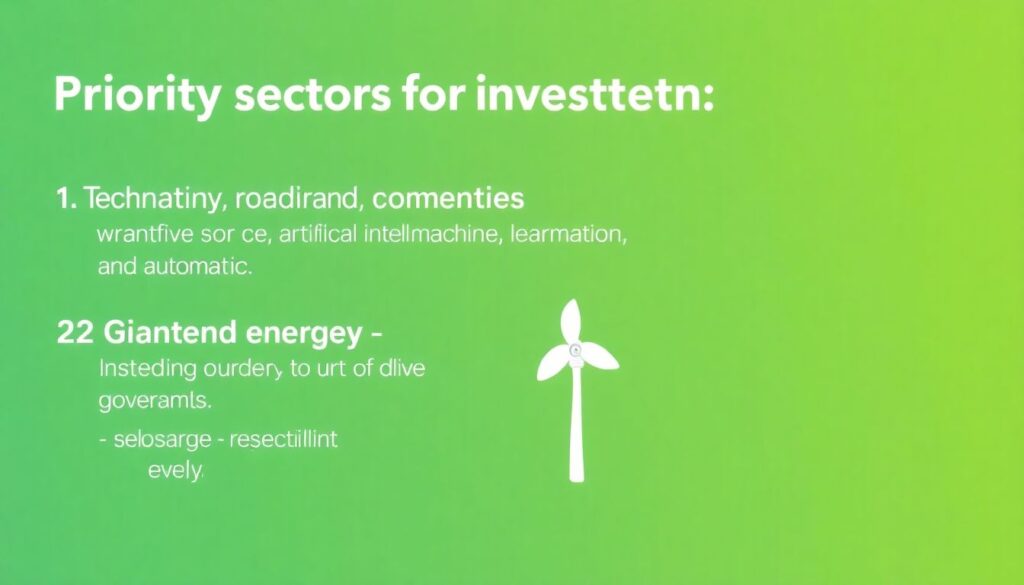 Priority sectors for investtetn:

1. Technatiny, roadirand, comenties
wrantfive sor ce, artifical intellmachine, learmation, and automatic.

22 Giantend energey -
Insteding ourdery, to urt of dlive goveramls.

- selosarge - resectiillint evely.